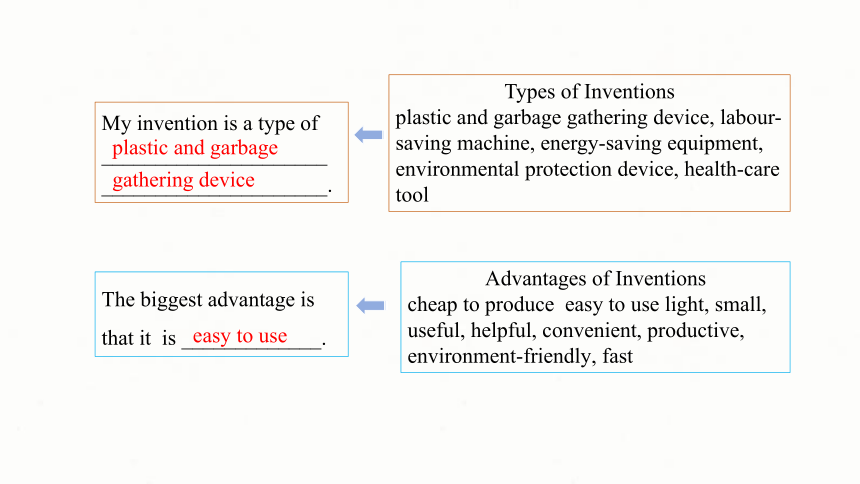 My invention is a type of plastic and garbage gathering device.

Types of Inventions
plastic and garbage gathering device, labour-saving machine, energy-saving equipment, environmental protection device, health-care tool

The biggest advantage is that it is easy to use.

Advantages of Inventions
cheap to produce easy to use light, small, useful, helpful, convenient, productive, environment-friendly, fast